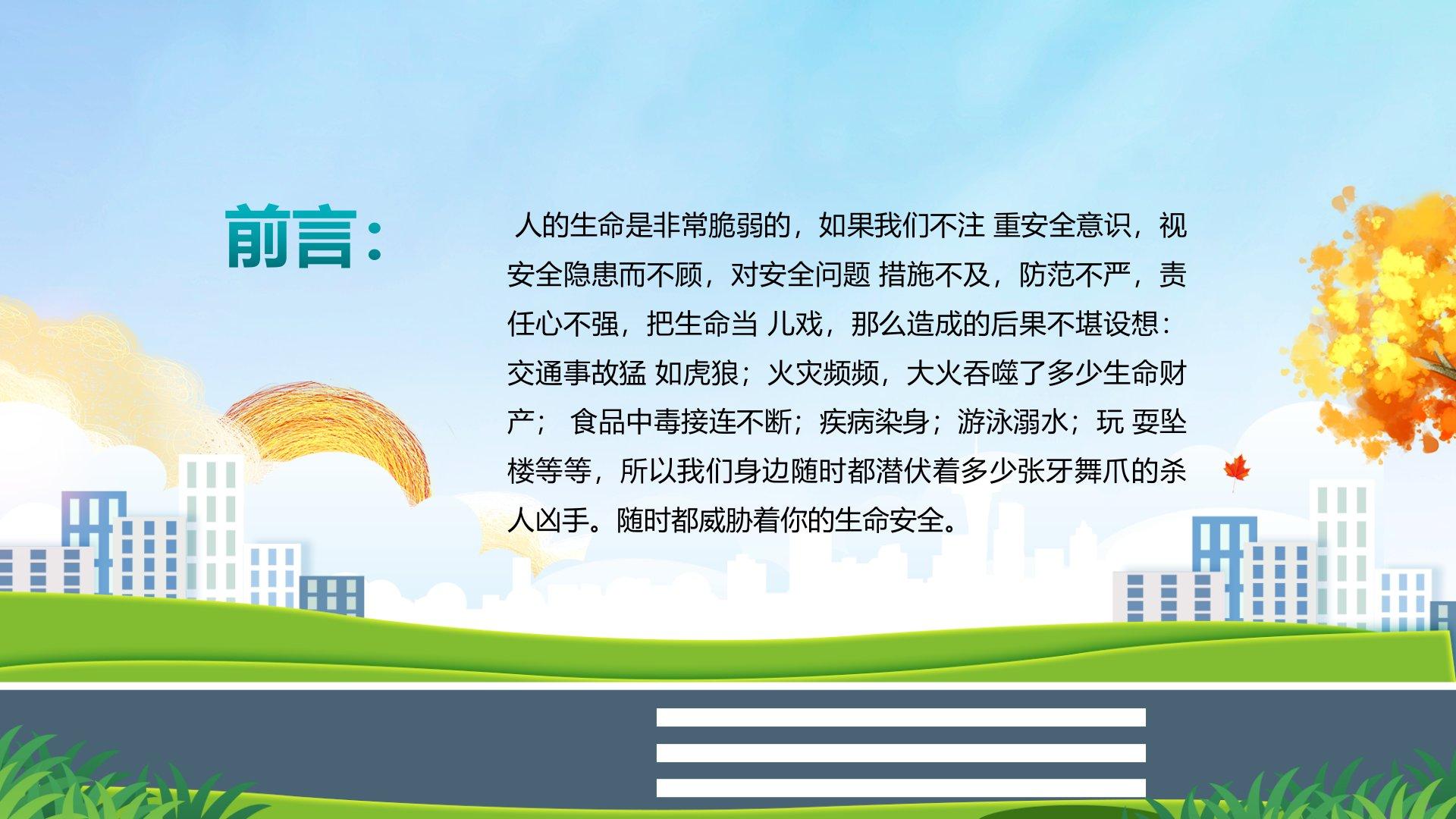 前言：

人的生命是非常脆弱的，如果我们不注 重安全意识，视安全隐患而不顾，对安全问题 措施不及，防范不严，责任心不强，把生命当 儿戏，那么造成的后果不堪设想：交通事故猛 如虎狼；火灾频频，大火吞噬了多少生命财产； 食品中毒接连不断；疾病染身；游泳溺水；玩 耍坠楼等等，所以我们身边随时都潜伏着多少张牙舞爪的杀人凶手。随时都威胁着你的生命安全。